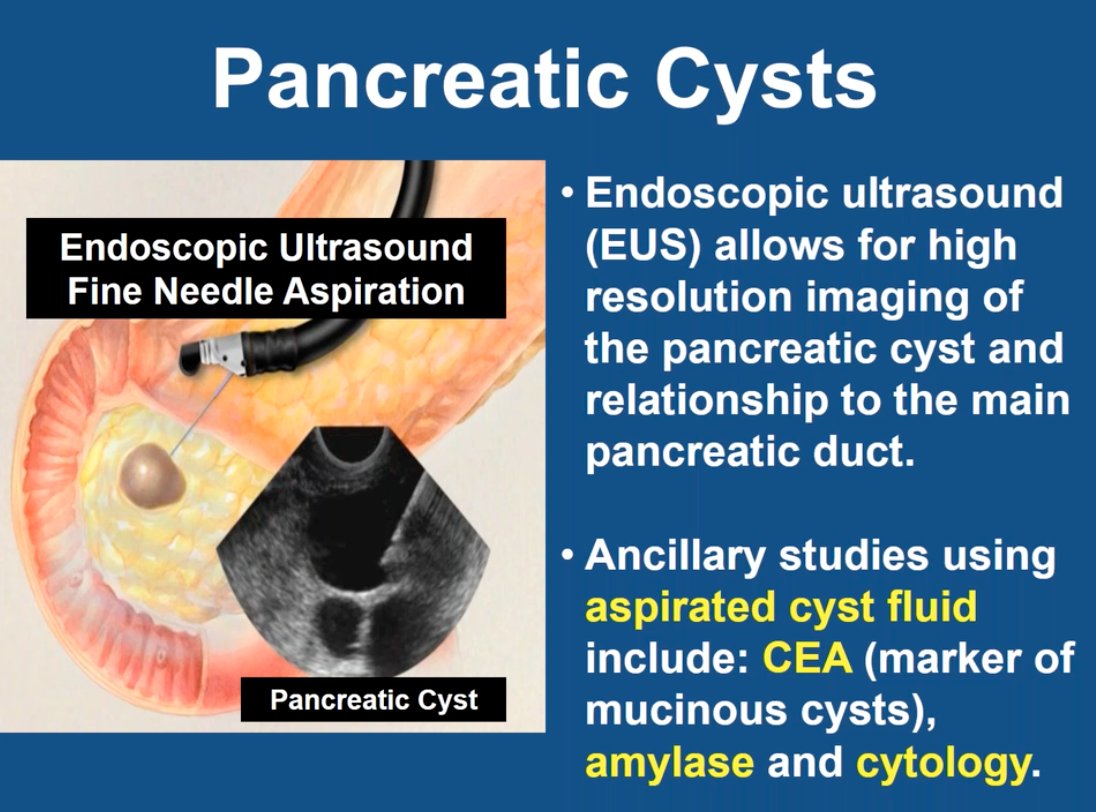 Pancreatic Cysts

Endoscopic Ultrasound Fine Needle Aspiration

Pancreatic Cyst

• Endoscopic ultrasound (EUS) allows for high resolution imaging of the pancreatic cyst and relationship to the main pancreatic duct.

• Ancillary studies using aspirated cyst fluid include: CEA (marker of mucinous cysts), amylase and cytology.